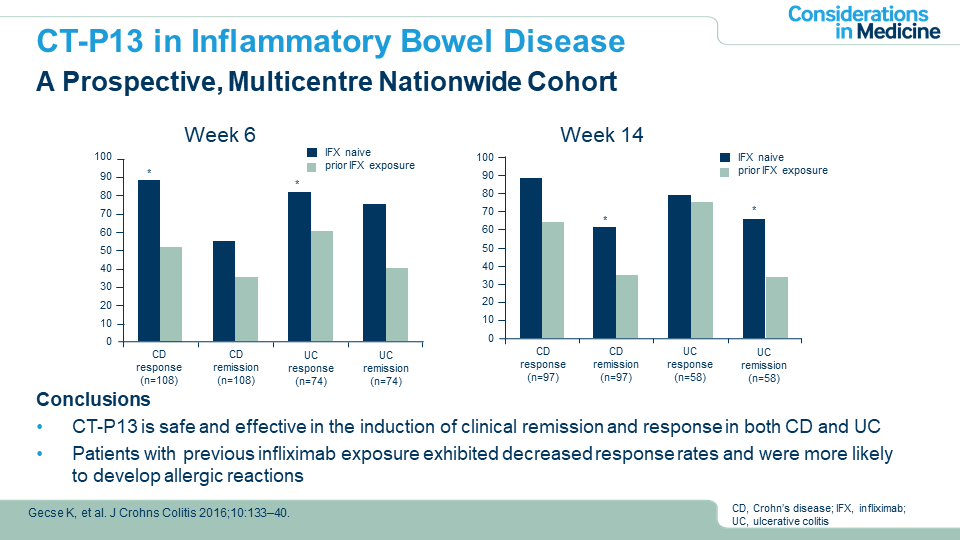 Considerations in Medicine

CT-P13 in Inflammatory Bowel Disease

A Prospective, Multicentre Nationwide Cohort

Week 6

IFX naive
prior IFX exposure

100
90
80
70
60
50
40
30
20
10
0

*
*

CD response (n=108)
CD remission (n=108)
UC response (n=74)
UC remission (n=74)

Week 14

IFX naive
prior IFX exposure

100
90
80
70
60
50
40
30
20
10
0

*
*

CD response (n=97)
CD remission (n=97)
UC response (n=58)
UC remission (n=58)

Conclusions

• CT-P13 is safe and effective in the induction of clinical remission and response in both CD and UC

• Patients with previous infliximab exposure exhibited decreased response rates and were more likely to develop allergic reactions

Gecse K, et al. J Crohns Colitis 2016;10:133–40.

CD, Crohn's disease; IFX, infliximab; UC, ulcerative colitis